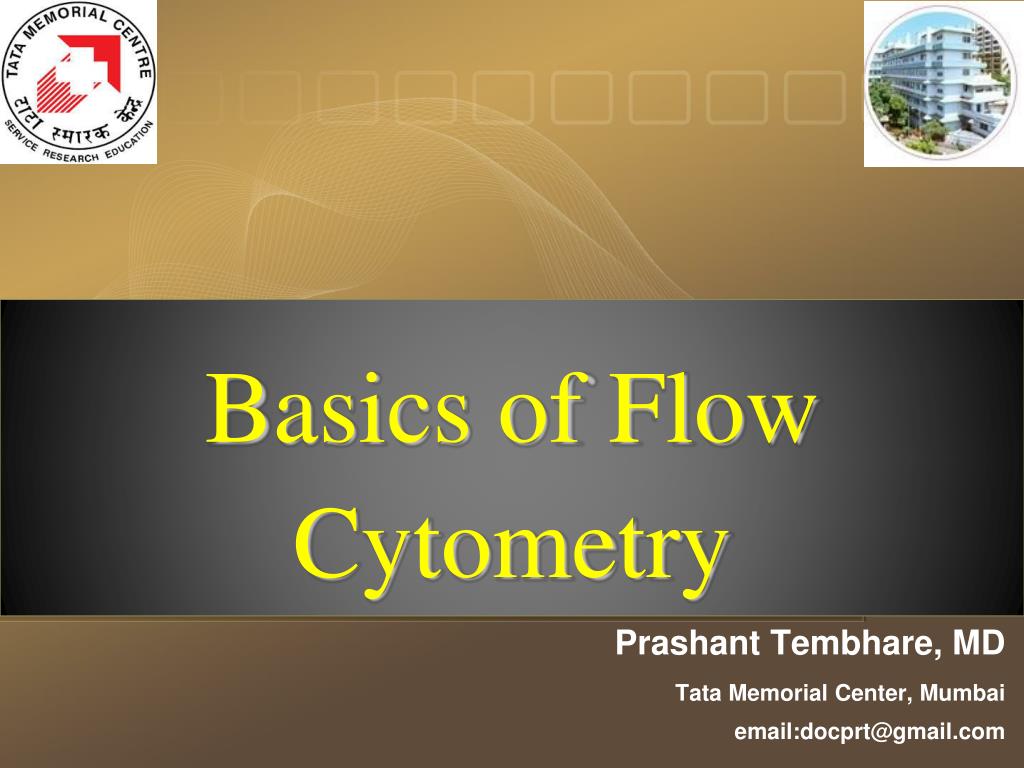 TATA MEMORIAL CENTRE
टाटा स्मारक केंद्र
SERVICE RESEARCH EDUCATION

Basics of Flow Cytometry

Prashant Tembhare, MD

Tata Memorial Center, Mumbai

email:docprt@gmail.com